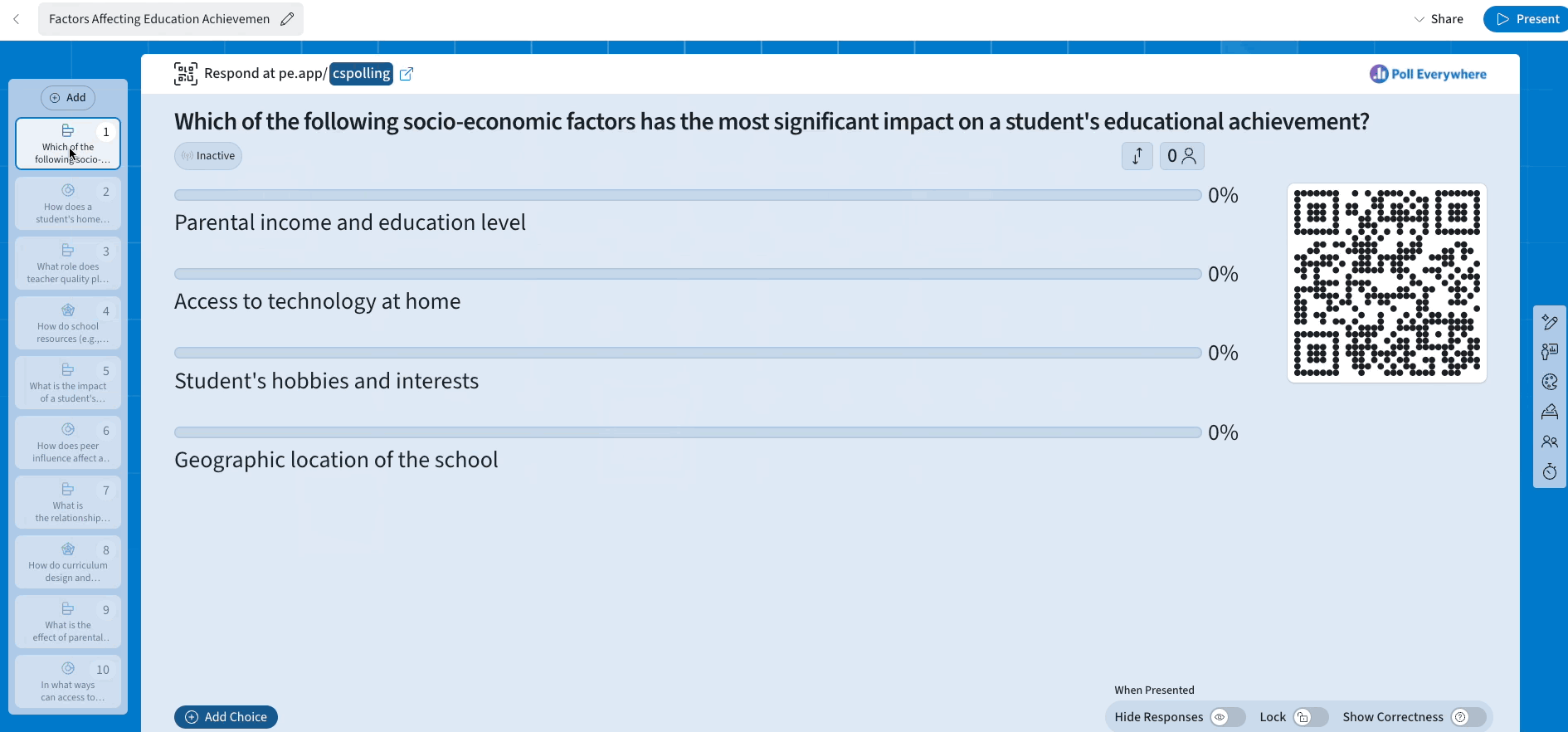 Factors Affecting Education Achievemen

Share

Present

Add

1
Which of the following socio-…

2
How does a student's home…

3
What role does teacher quality pl…

4
How do school resources (e.g.,…

5
What is the impact of a student's…

6
How does peer influence affect a…

7
What is the relationship…

8
How do curriculum design and…

9
What is the effect of parental…

10
In what ways can access to…

Respond at pe.app/cspolling

Poll Everywhere

Which of the following socio-economic factors has the most significant impact on a student's educational achievement?

Inactive

0

0%
Parental income and education level

0%
Access to technology at home

0%
Student's hobbies and interests

0%
Geographic location of the school

Add Choice

When Presented

Hide Responses

Lock

Show Correctness